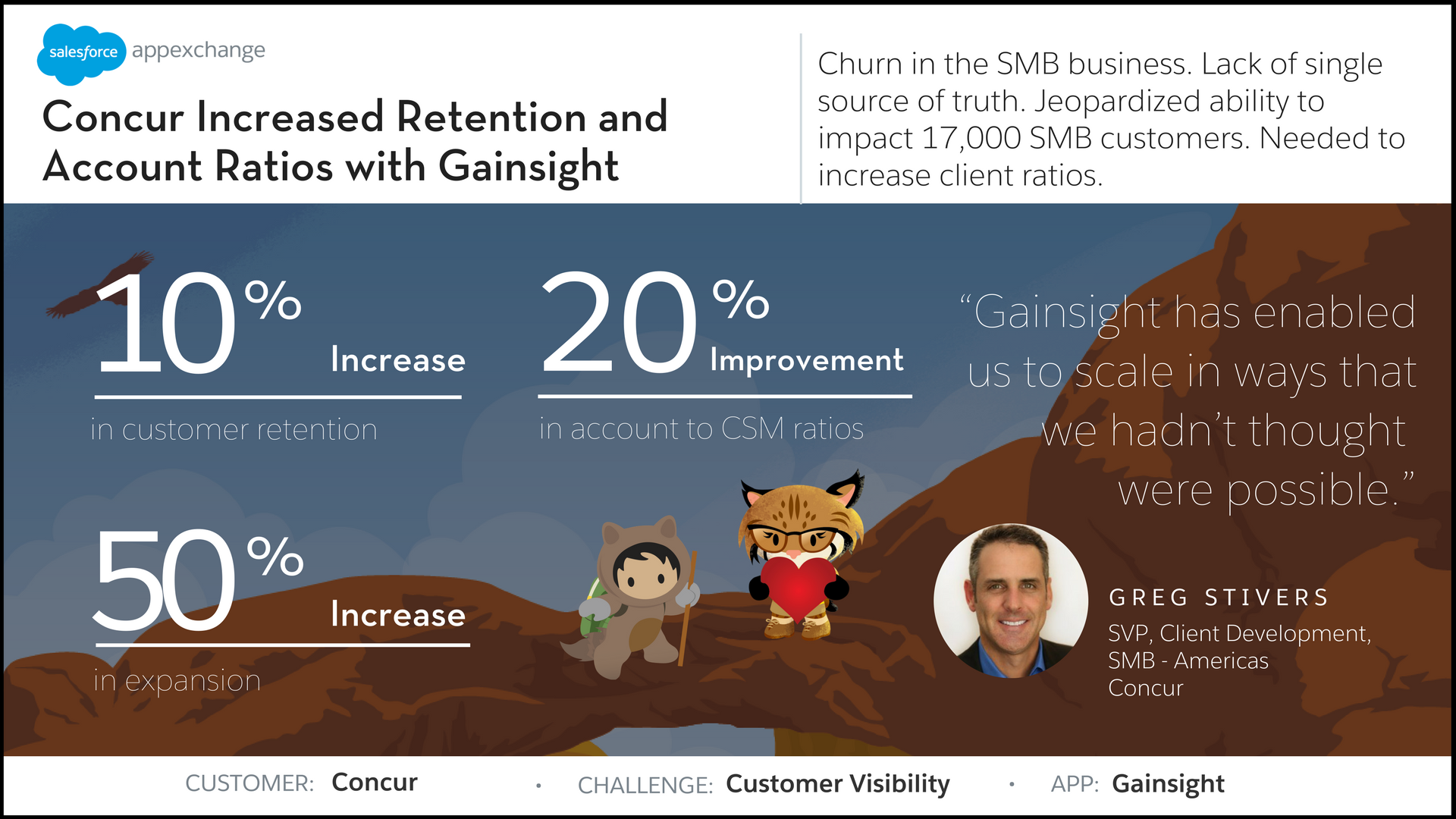 salesforce appexchange

Concur Increased Retention and Account Ratios with Gainsight

Churn in the SMB business. Lack of single source of truth. Jeopardized ability to impact 17,000 SMB customers. Needed to increase client ratios.

10% Increase

in customer retention

20% Improvement

in account to CSM ratios

50% Increase

in expansion

“Gainsight has enabled us to scale in ways that we hadn’t thought were possible.”

GREG STIVERS
SVP, Client Development, SMB - Americas
Concur

CUSTOMER: Concur • CHALLENGE: Customer Visibility • APP: Gainsight